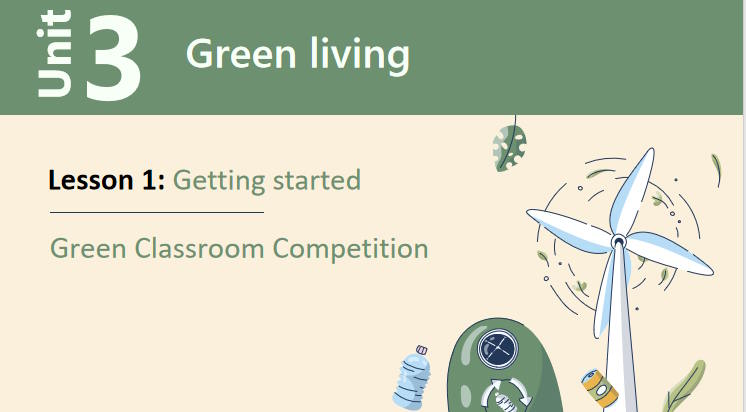 Unit 3 Green living

Lesson 1: Getting started

Green Classroom Competition